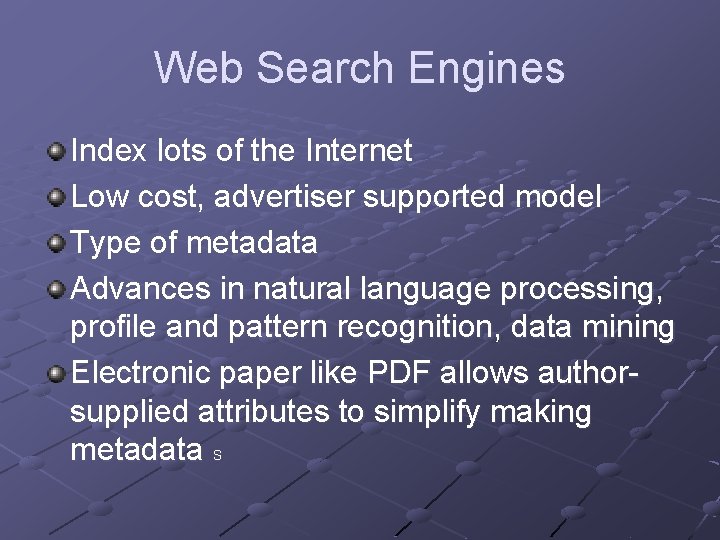 Web Search Engines

Index lots of the Internet

Low cost, advertiser supported model

Type of metadata

Advances in natural language processing, profile and pattern recognition, data mining

Electronic paper like PDF allows author-supplied attributes to simplify making metadata s